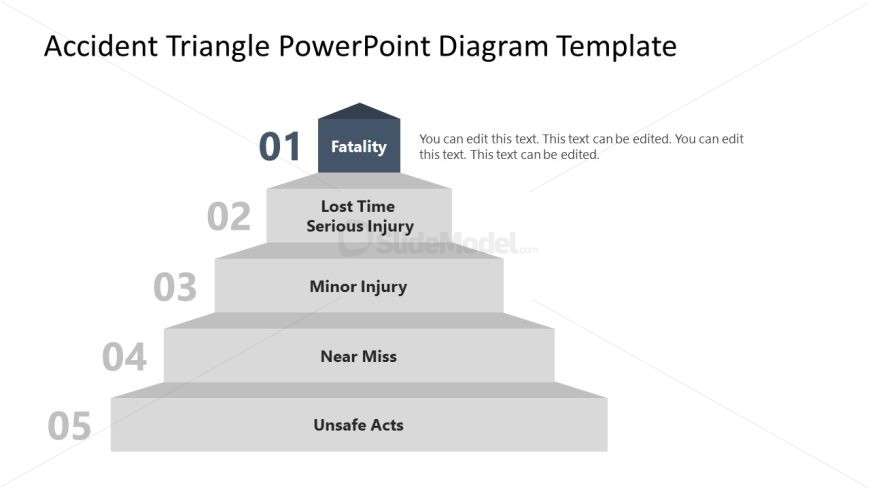 Accident Triangle PowerPoint Diagram Template

01
Fatality
You can edit this text. This text can be edited. You can edit this text. This text can be edited.

02
Lost Time Serious Injury

SlideModel.com

03
Minor Injury

04
Near Miss

05
Unsafe Acts